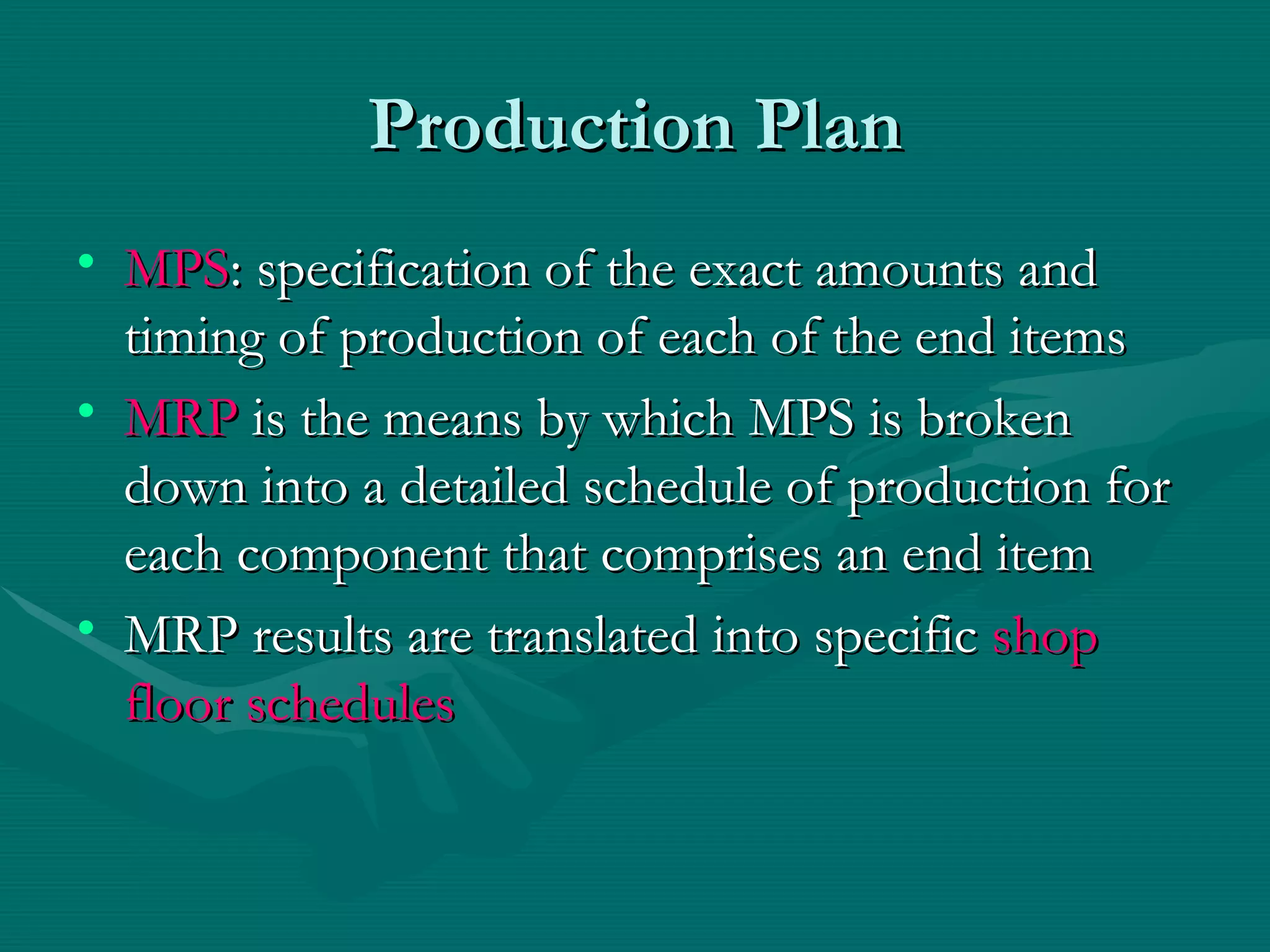 Production Plan

• MPS: specification of the exact amounts and timing of production of each of the end items
• MRP is the means by which MPS is broken down into a detailed schedule of production for each component that comprises an end item
• MRP results are translated into specific shop floor schedules